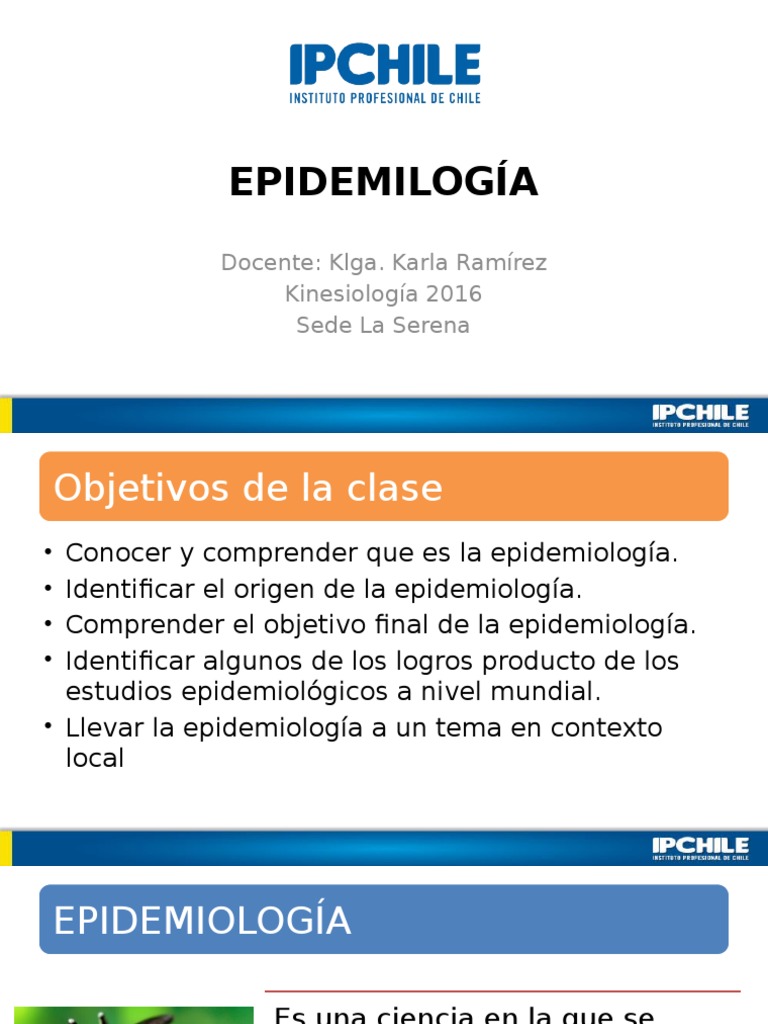 IPCHILE
INSTITUTO PROFESIONAL DE CHILE

EPIDEMILOGÍA

Docente: Klga. Karla Ramírez
Kinesiología 2016
Sede La Serena

IPCHILE
INSTITUTO PROFESIONAL DE CHILE

Objetivos de la clase

• Conocer y comprender que es la epidemiología.
• Identificar el origen de la epidemiología.
• Comprender el objetivo final de la epidemiología.
• Identificar algunos de los logros producto de los estudios epidemiológicos a nivel mundial.
• Llevar la epidemiología a un tema en contexto local

IPCHILE
INSTITUTO PROFESIONAL DE CHILE

EPIDEMIOLOGÍA

Es una ciencia en la que se